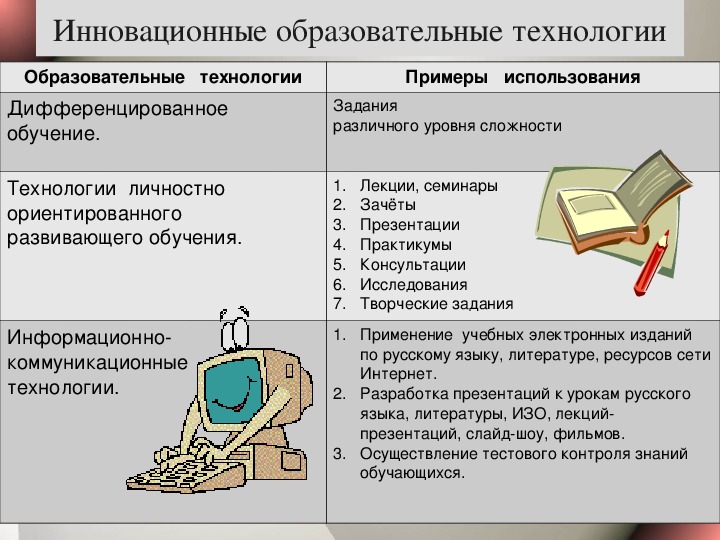 Инновационные образовательные технологии

| Образовательные технологии | Примеры использования |
|---|---|
| Дифференцированное обучение. | Задания различного уровня сложности |
| Технологии личностно ориентированного развивающего обучения. | 1. Лекции, семинары 2. Зачёты 3. Презентации 4. Практикумы 5. Консультации 6. Исследования 7. Творческие задания |
| Информационно-коммуникационные технологии. | 1. Применение учебных электронных изданий по русскому языку, литературе, ресурсов сети Интернет. 2. Разработка презентаций к урокам русского языка, литературы, ИЗО, лекций-презентаций, слайд-шоу, фильмов. 3. Осуществление тестового контроля знаний обучающихся. |